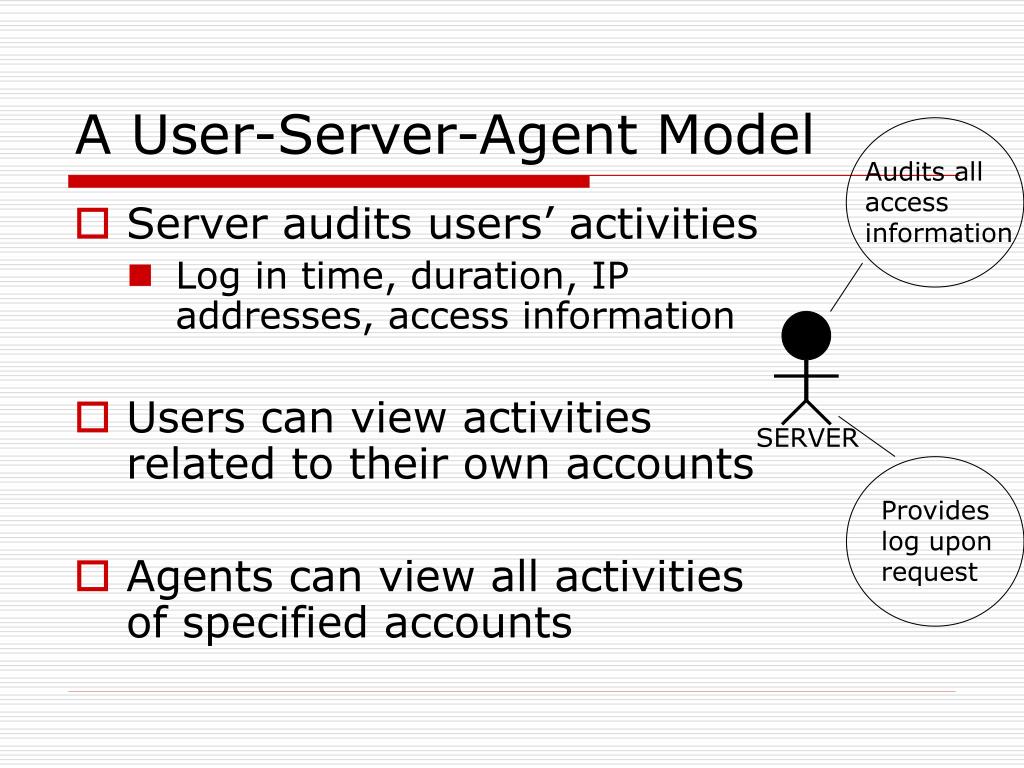 A User-Server-Agent Model

Server audits users’ activities

Log in time, duration, IP addresses, access information

Users can view activities related to their own accounts

Agents can view all activities of specified accounts

Audits all access information

SERVER

Provides log upon request